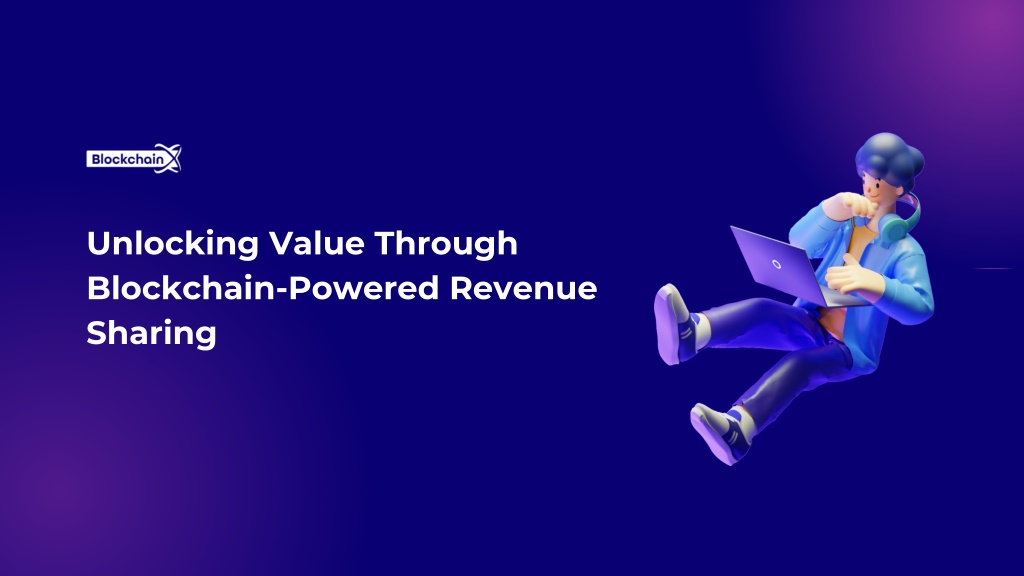 BlockchainX

Unlocking Value Through Blockchain-Powered Revenue Sharing